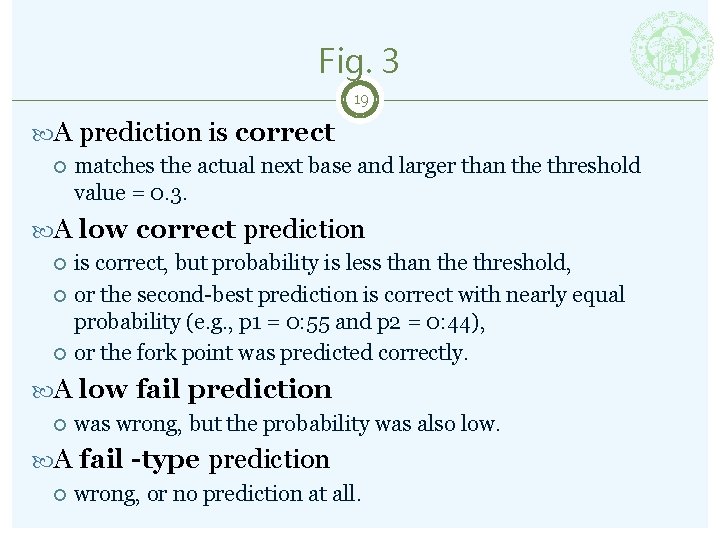 Fig. 3

19

A prediction is correct

matches the actual next base and larger than the threshold value = 0.3.

A low correct prediction

is correct, but probability is less than the threshold,

or the second-best prediction is correct with nearly equal probability (e.g., p1 = 0:55 and p2 = 0:44),

or the fork point was predicted correctly.

A low fail prediction

was wrong, but the probability was also low.

A fail -type prediction

wrong, or no prediction at all.